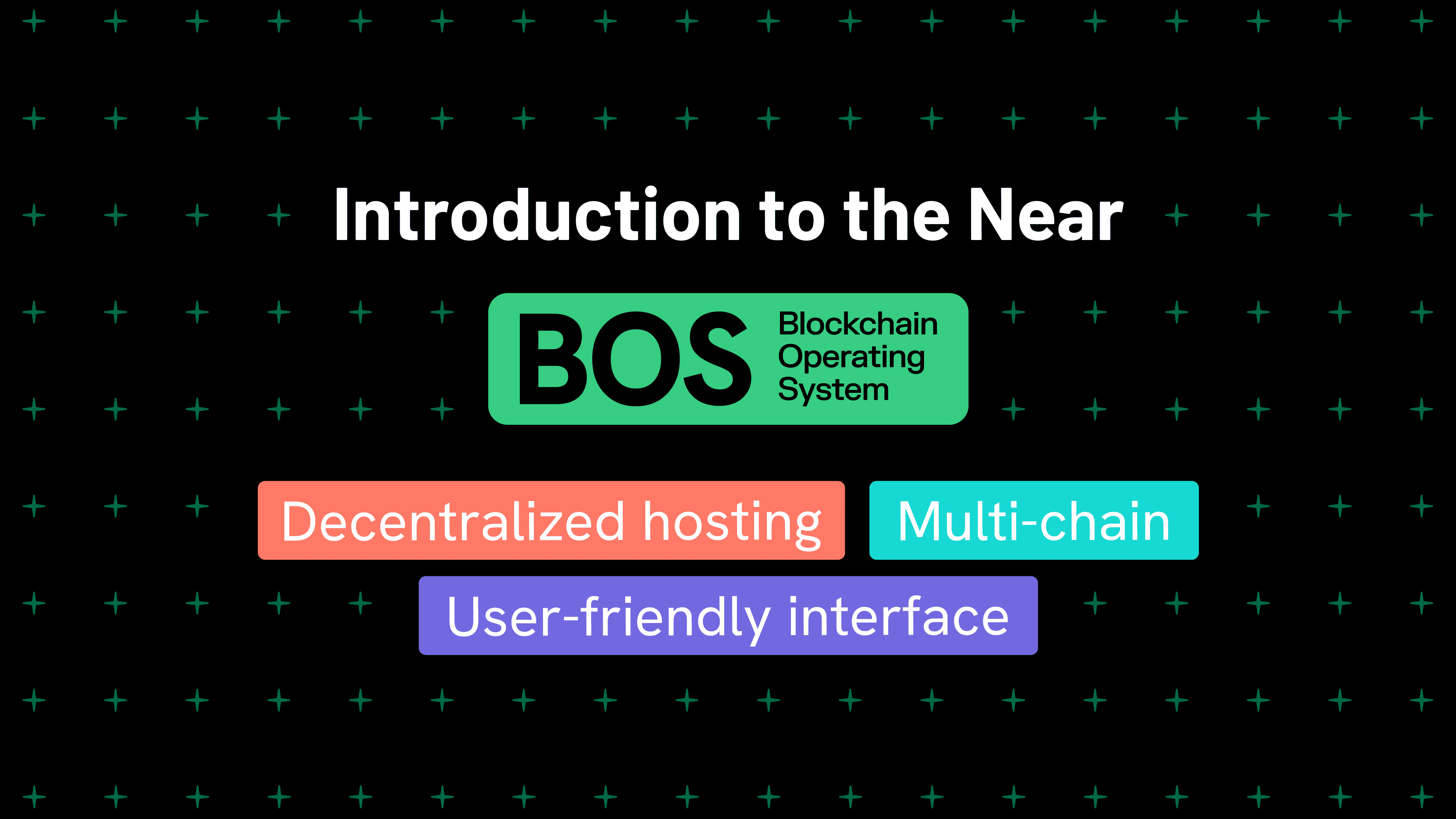 Introduction to the Near

BOS Blockchain Operating System

Decentralized hosting Multi-chain

User-friendly interface